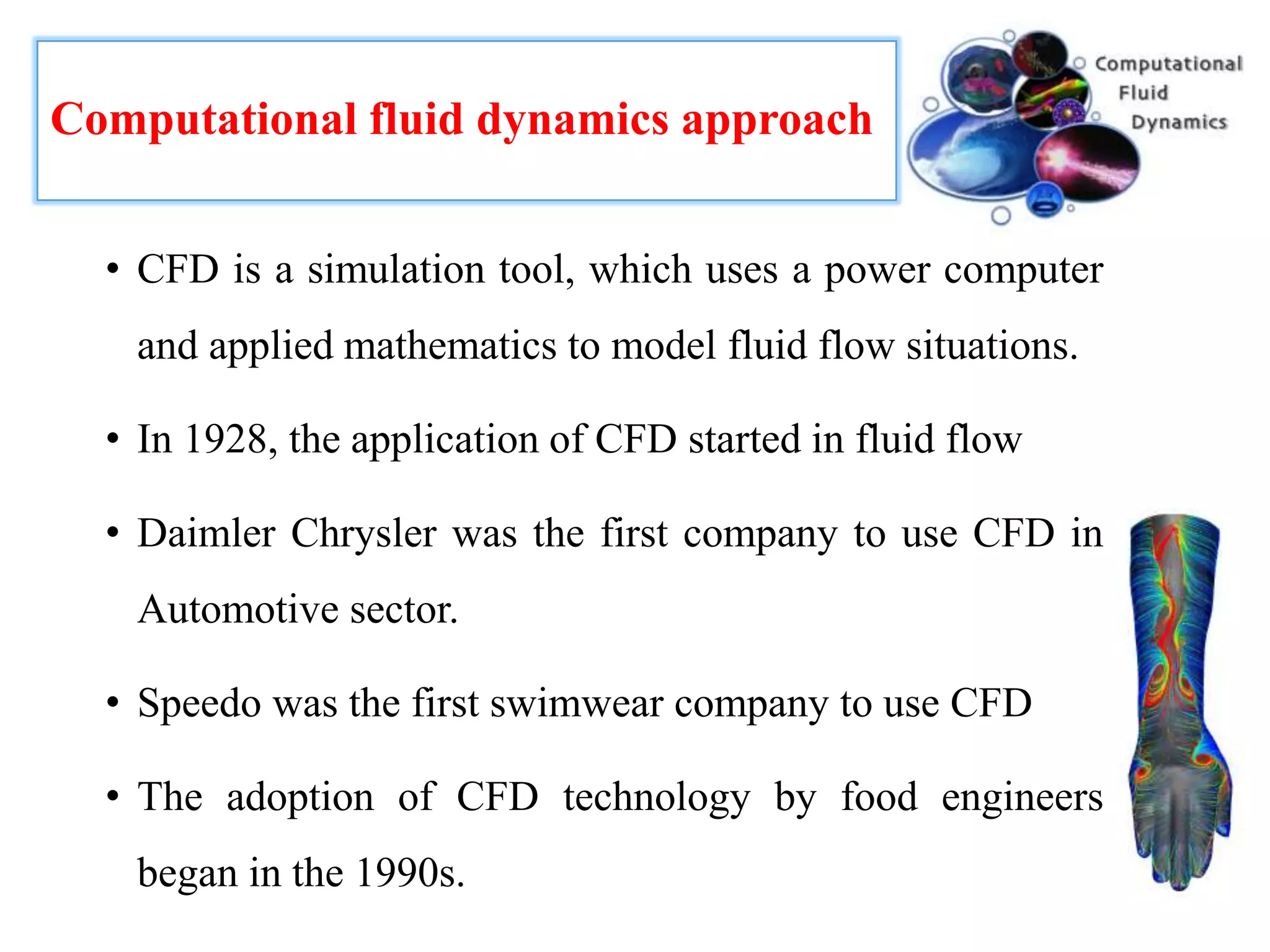 Computational fluid dynamics approach

Computational
Fluid
Dynamics

• CFD is a simulation tool, which uses a power computer and applied mathematics to model fluid flow situations.

• In 1928, the application of CFD started in fluid flow

• Daimler Chrysler was the first company to use CFD in Automotive sector.

• Speedo was the first swimwear company to use CFD

• The adoption of CFD technology by food engineers began in the 1990s.